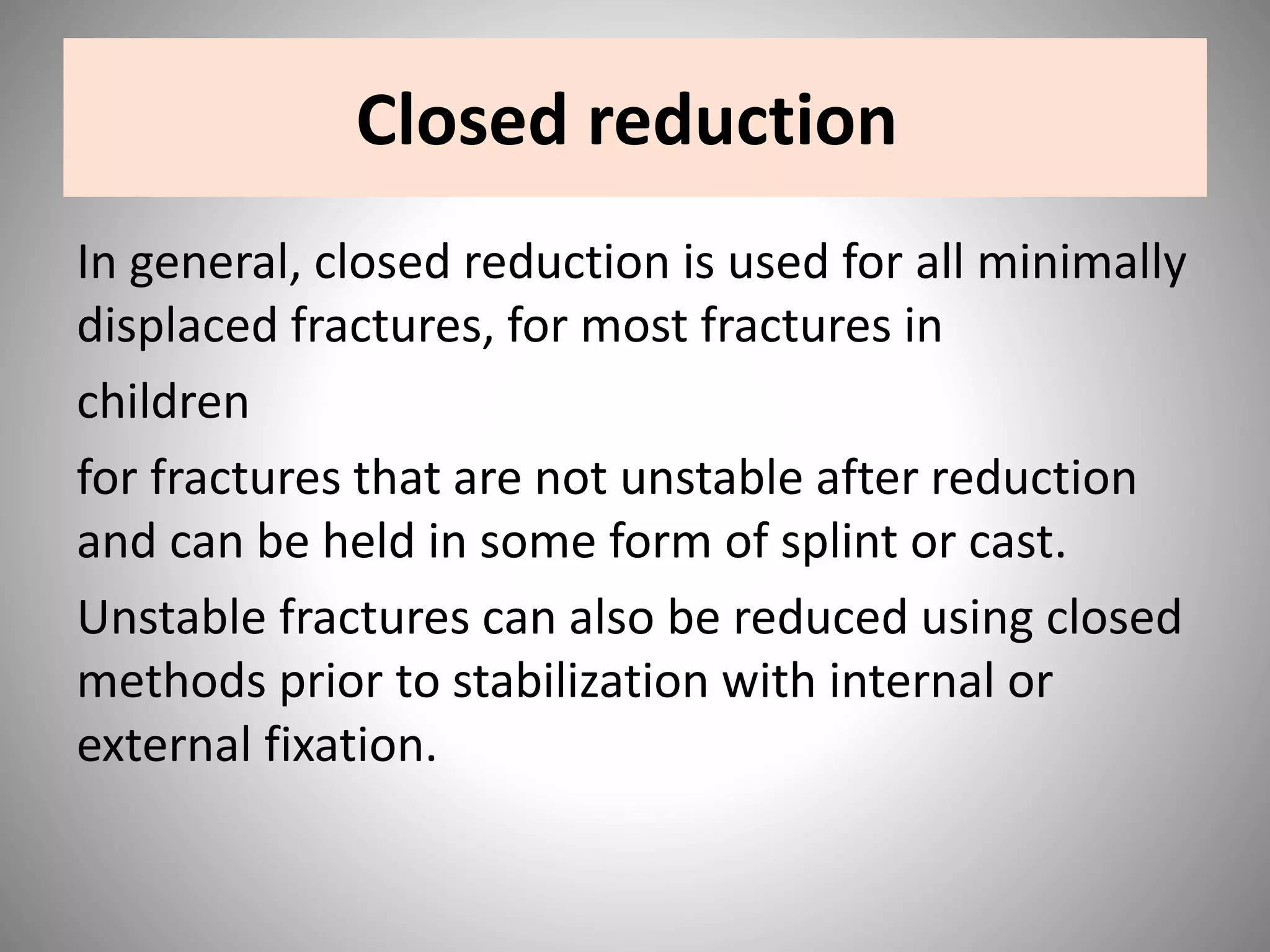 Closed reduction

In general, closed reduction is used for all minimally displaced fractures, for most fractures in

children

for fractures that are not unstable after reduction and can be held in some form of splint or cast.

Unstable fractures can also be reduced using closed methods prior to stabilization with internal or external fixation.